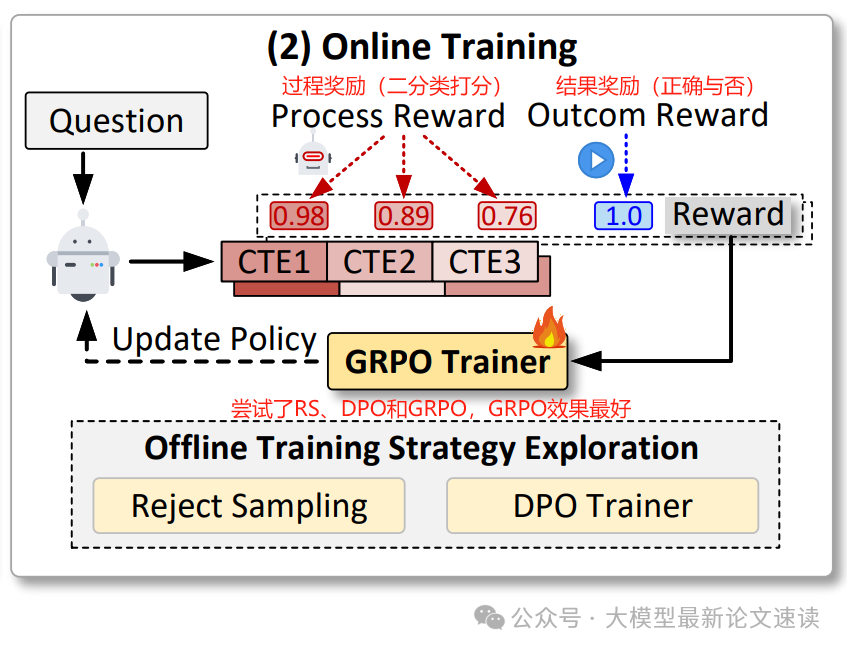 (2) Online Training

过程奖励（二分类打分）
Process Reward

结果奖励（正确与否）
Outcom Reward

Question

0.98 0.89 0.76 1.0 Reward

CTE1 CTE2 CTE3

Update Policy

GRPO Trainer

尝试了RS、DPO和GRPO，GRPO效果最好

Offline Training Strategy Exploration

Reject Sampling

DPO Trainer

公众号 · 大模型最新论文速读